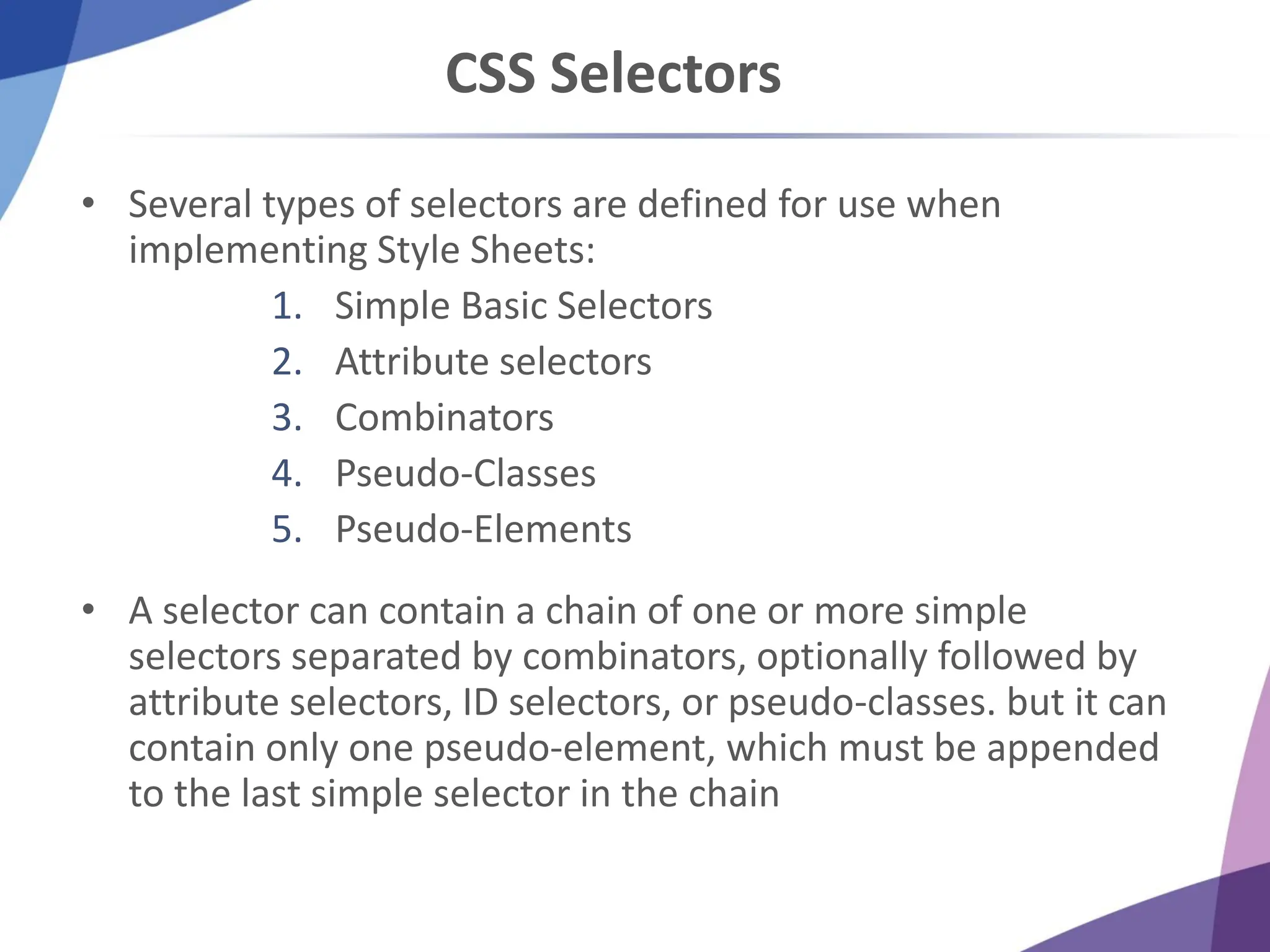 CSS Selectors

• Several types of selectors are defined for use when implementing Style Sheets:
1. Simple Basic Selectors
2. Attribute selectors
3. Combinators
4. Pseudo-Classes
5. Pseudo-Elements

• A selector can contain a chain of one or more simple selectors separated by combinators, optionally followed by attribute selectors, ID selectors, or pseudo-classes. but it can contain only one pseudo-element, which must be appended to the last simple selector in the chain